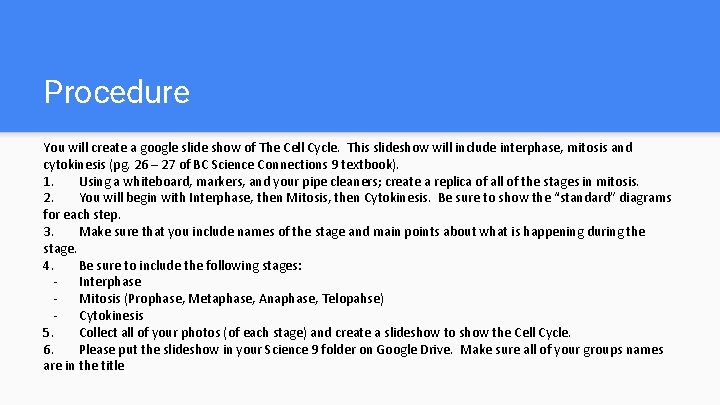 Procedure

You will create a google slide show of The Cell Cycle. This slideshow will include interphase, mitosis and cytokinesis (pg. 26 – 27 of BC Science Connections 9 textbook).
1. Using a whiteboard, markers, and your pipe cleaners; create a replica of all of the stages in mitosis.
2. You will begin with Interphase, then Mitosis, then Cytokinesis. Be sure to show the "standard" diagrams for each step.
3. Make sure that you include names of the stage and main points about what is happening during the stage.
4. Be sure to include the following stages:
- Interphase
- Mitosis (Prophase, Metaphase, Anaphase, Telopahse)
- Cytokinesis
5. Collect all of your photos (of each stage) and create a slideshow to show the Cell Cycle.
6. Please put the slideshow in your Science 9 folder on Google Drive. Make sure all of your groups names are in the title